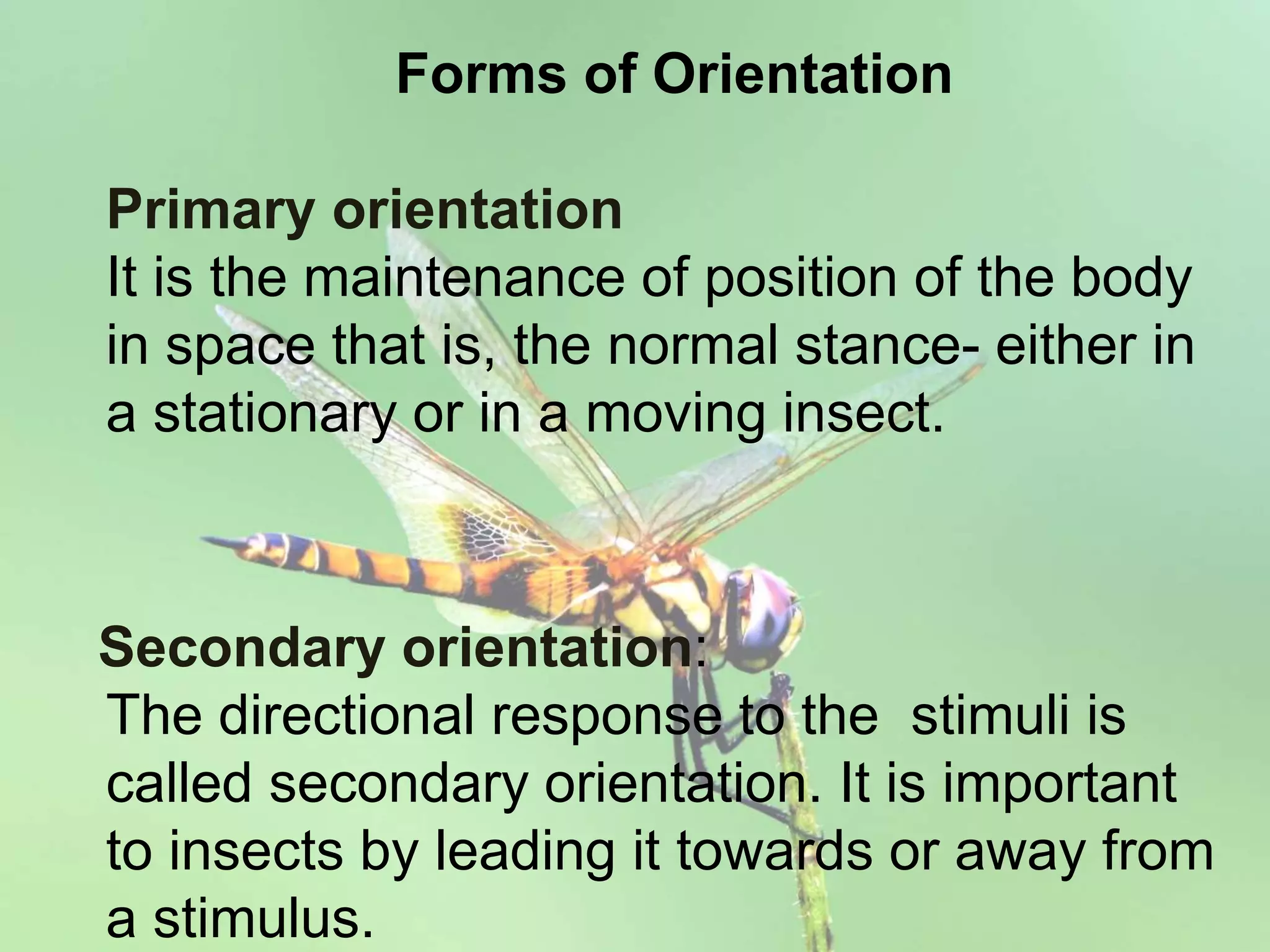 Forms of Orientation

Primary orientation
It is the maintenance of position of the body in space that is, the normal stance- either in a stationary or in a moving insect.

Secondary orientation:
The directional response to the stimuli is called secondary orientation. It is important to insects by leading it towards or away from a stimulus.